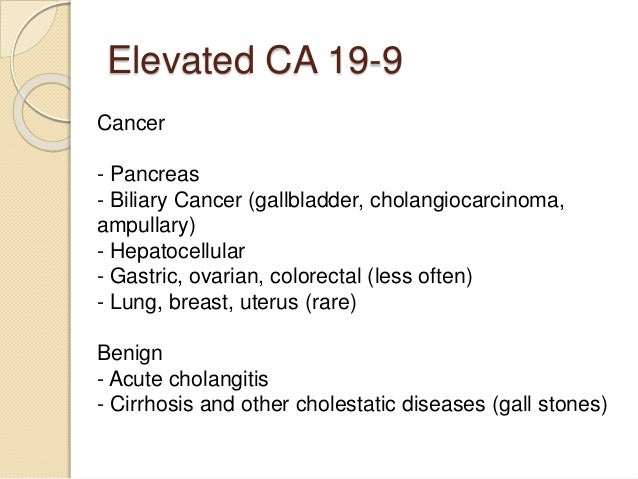 Elevated CA 19-9

Cancer

- Pancreas
- Biliary Cancer (gallbladder, cholangiocarcinoma, ampullary)
- Hepatocellular
- Gastric, ovarian, colorectal (less often)
- Lung, breast, uterus (rare)

Benign
- Acute cholangitis
- Cirrhosis and other cholestatic diseases (gall stones)